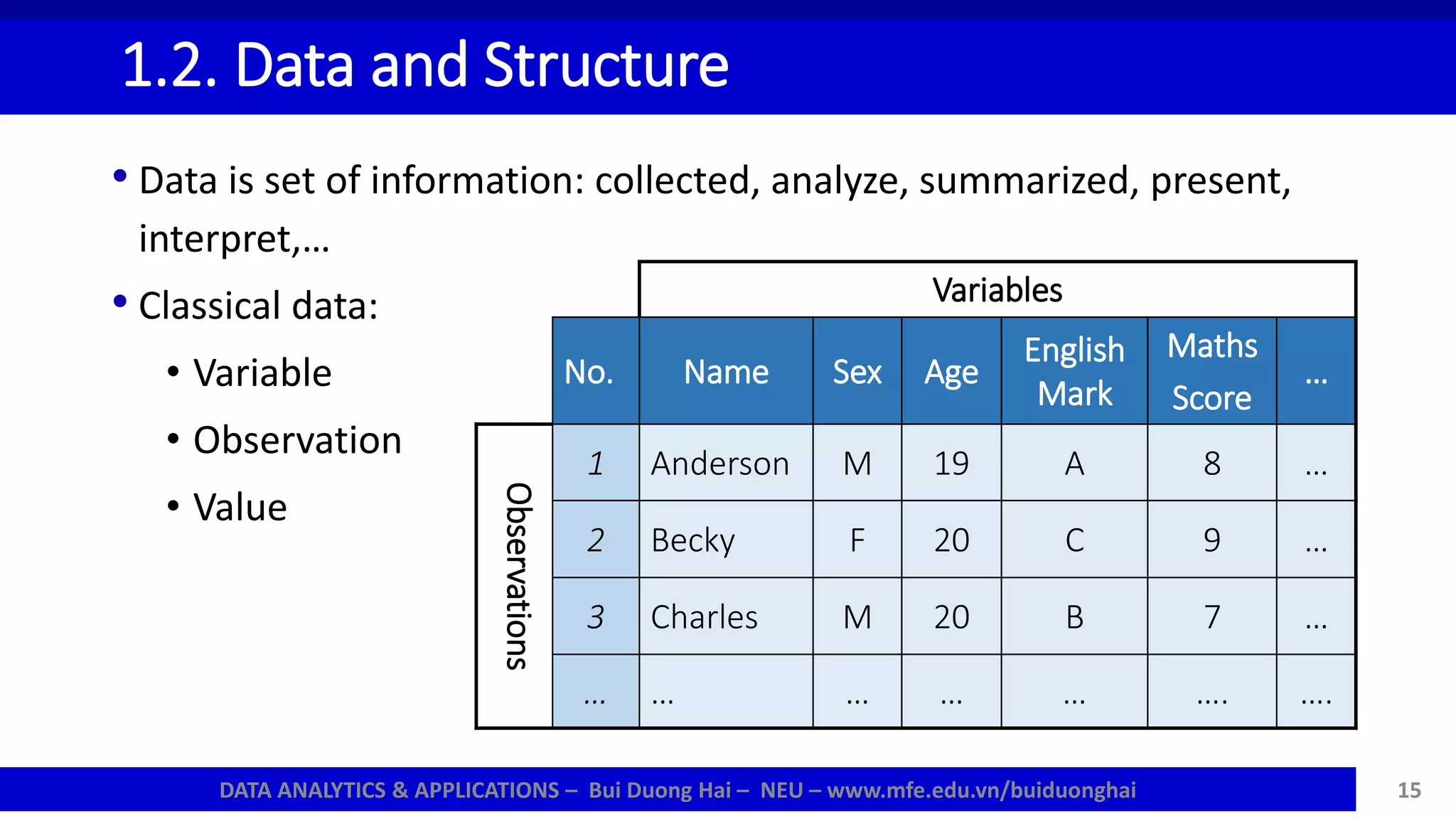 1.2. Data and Structure

• Data is set of information: collected, analyze, summarized, present, interpret,…

• Classical data:
  • Variable
  • Observation
  • Value

Variables

Observations

| No. | Name | Sex | Age | English Mark | Maths Score | … |
|---|---|---|---|---|---|---|
| 1 | Anderson | M | 19 | A | 8 | … |
| 2 | Becky | F | 20 | C | 9 | … |
| 3 | Charles | M | 20 | B | 7 | … |
| … | … | … | … | … | …. | …. |

DATA ANALYTICS & APPLICATIONS – Bui Duong Hai – NEU – www.mfe.edu.vn/buiduonghai

15